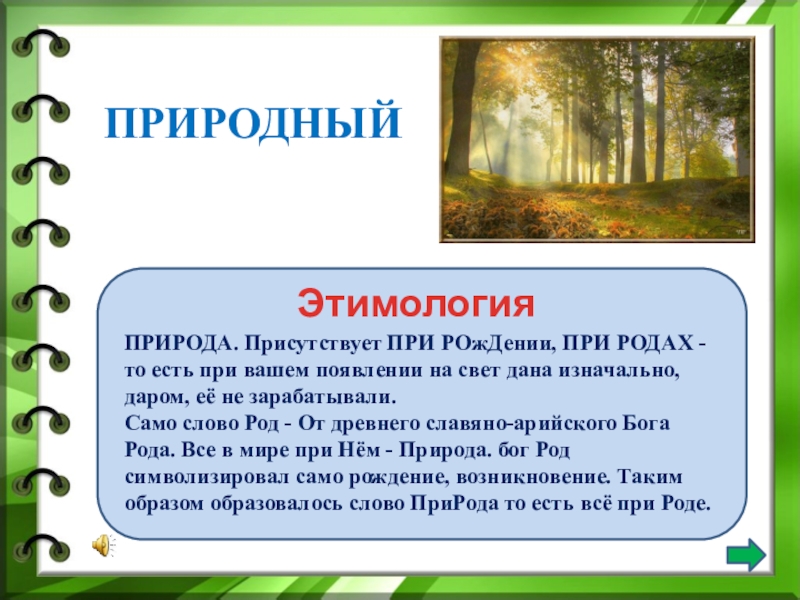 ПРИРОДНЫЙ

Этимология

ПРИРОДА. Присутствует ПРИ РОжДении, ПРИ РОДАХ - то есть при вашем появлении на свет дана изначально, даром, её не зарабатывали.
Само слово Род - От древнего славяно-арийского Бога Рода. Все в мире при Нём - Природа. бог Род символизировал само рождение, возникновение. Таким образом образовалось слово ПриРода то есть всё при Роде.